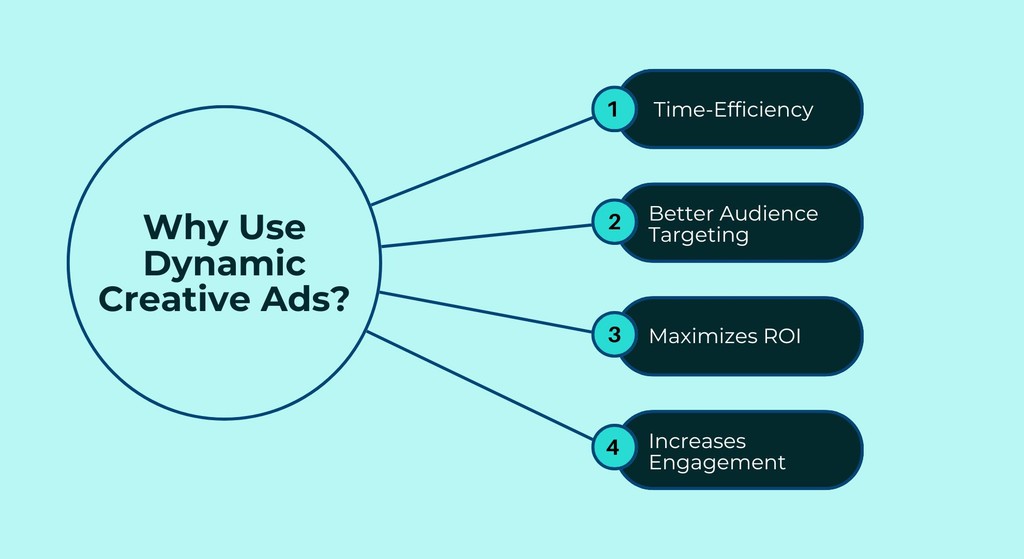 Why Use Dynamic Creative Ads?

1 Time-Efficiency

2 Better Audience Targeting

3 Maximizes ROI

4 Increases Engagement